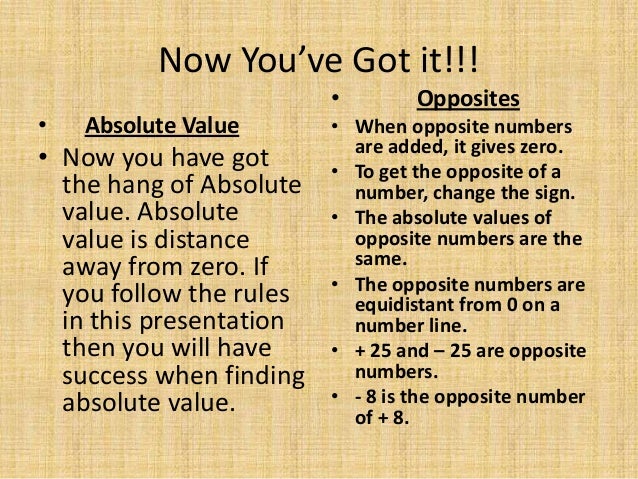 Now You've Got it!!!

• Absolute Value

• Now you have got the hang of Absolute value. Absolute value is distance away from zero. If you follow the rules in this presentation then you will have success when finding absolute value.

• Opposites

• When opposite numbers are added, it gives zero.

• To get the opposite of a number, change the sign.

• The absolute values of opposite numbers are the same.

• The opposite numbers are equidistant from 0 on a number line.

• + 25 and – 25 are opposite numbers.

• - 8 is the opposite number of + 8.